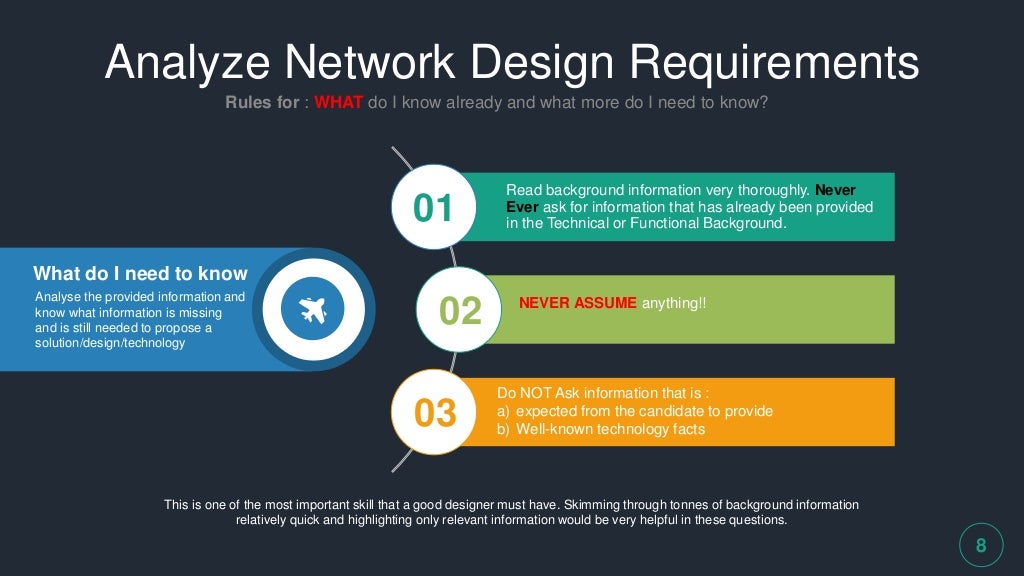 Analyze Network Design Requirements

Rules for : WHAT do I know already and what more do I need to know?

What do I need to know

Analyse the provided information and know what information is missing and is still needed to propose a solution/design/technology

01

Read background information very thoroughly. Never Ever ask for information that has already been provided in the Technical or Functional Background.

02

NEVER ASSUME anything!!

03

Do NOT Ask information that is :
a) expected from the candidate to provide
b) Well-known technology facts

This is one of the most important skill that a good designer must have. Skimming through tonnes of background information relatively quick and highlighting only relevant information would be very helpful in these questions.

8